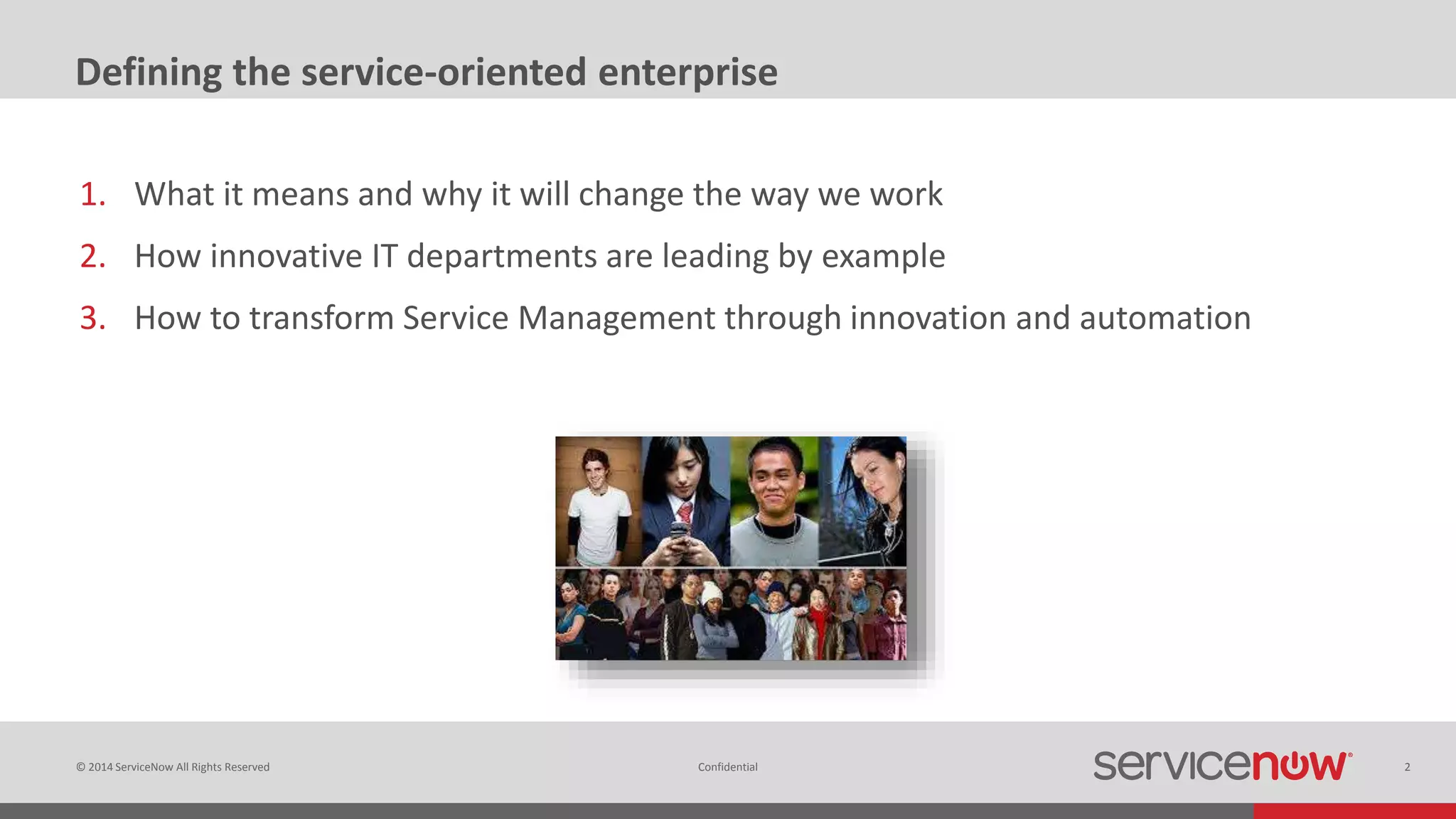 Defining the service-oriented enterprise

1. What it means and why it will change the way we work
2. How innovative IT departments are leading by example
3. How to transform Service Management through innovation and automation

© 2014 ServiceNow All Rights Reserved

Confidential

servicenow®

2